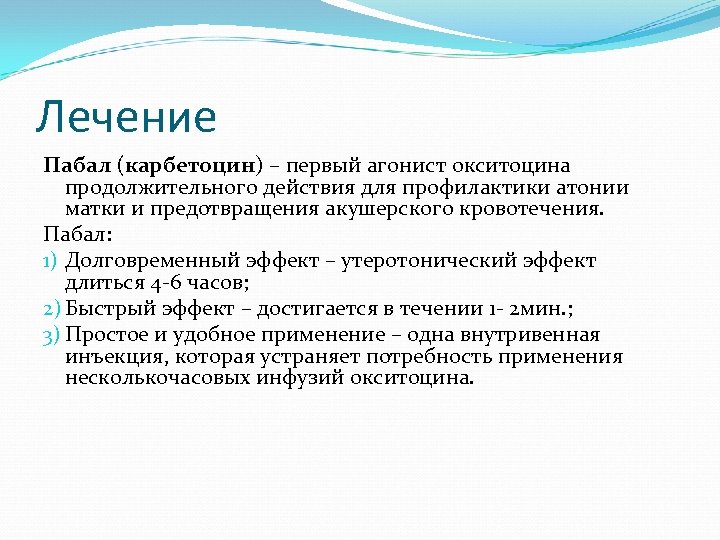 Лечение

Пабал (карбетоцин) – первый агонист окситоцина продолжительного действия для профилактики атонии матки и предотвращения акушерского кровотечения.

Пабал:

1) Долговременный эффект – утеротонический эффект длиться 4-6 часов;

2) Быстрый эффект – достигается в течении 1- 2мин.;

3) Простое и удобное применение – одна внутривенная инъекция, которая устраняет потребность применения несколькочасовых инфузий окситоцина.